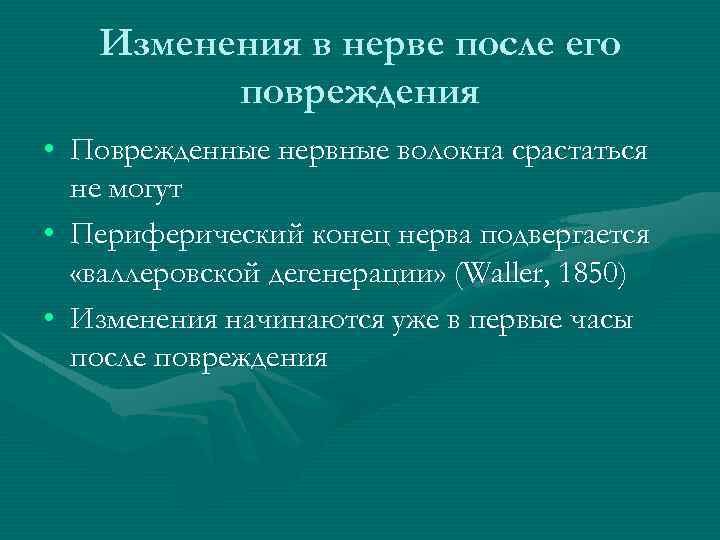 Изменения в нерве после его повреждения

• Поврежденные нервные волокна срастаться не могут
• Периферический конец нерва подвергается «валлеровской дегенерации» (Waller, 1850)
• Изменения начинаются уже в первые часы после повреждения